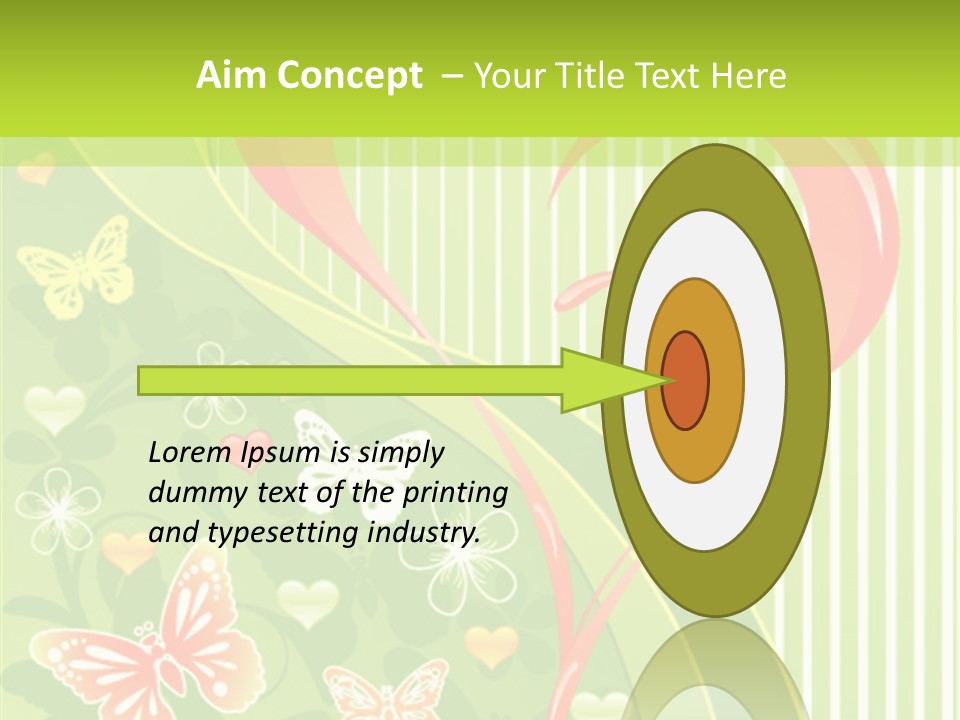 Aim Concept – Your Title Text Here

Lorem Ipsum is simply dummy text of the printing and typesetting industry.